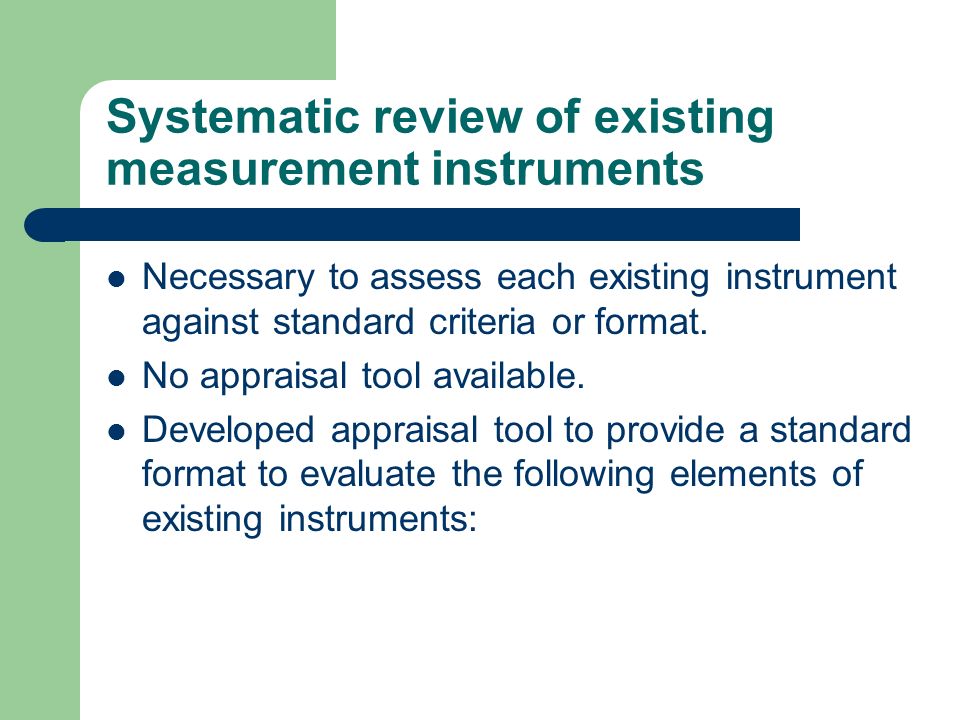 Systematic review of existing measurement instruments

- Necessary to assess each existing instrument against standard criteria or format.
- No appraisal tool available.
- Developed appraisal tool to provide a standard format to evaluate the following elements of existing instruments: